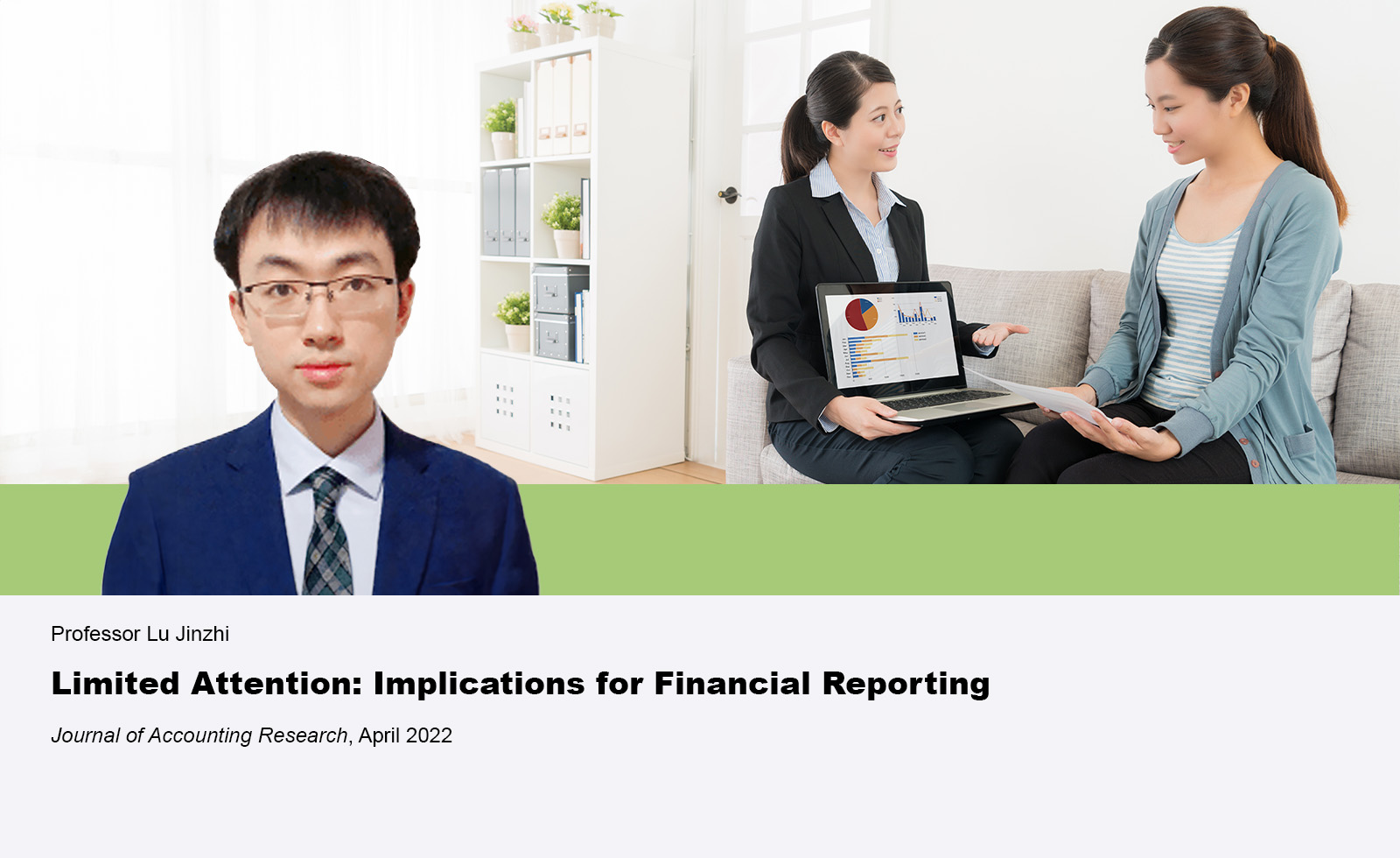 Professor Lu Jinzhi

Limited Attention: Implications for Financial Reporting

Journal of Accounting Research, April 2022